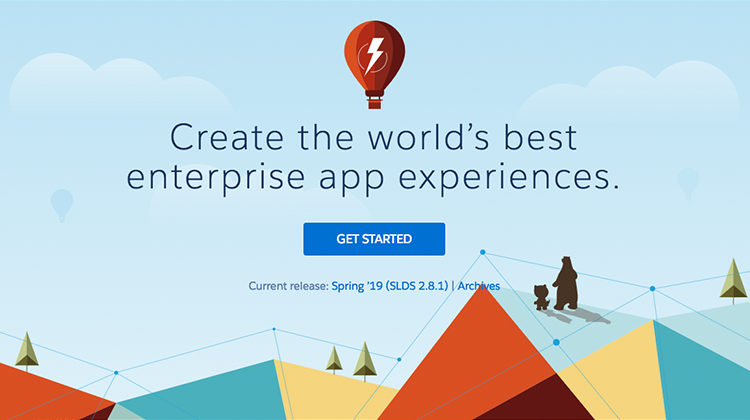 Create the world's best enterprise app experiences.

GET STARTED

Current release: Spring '19 (SLDS 2.8.1) | Archives